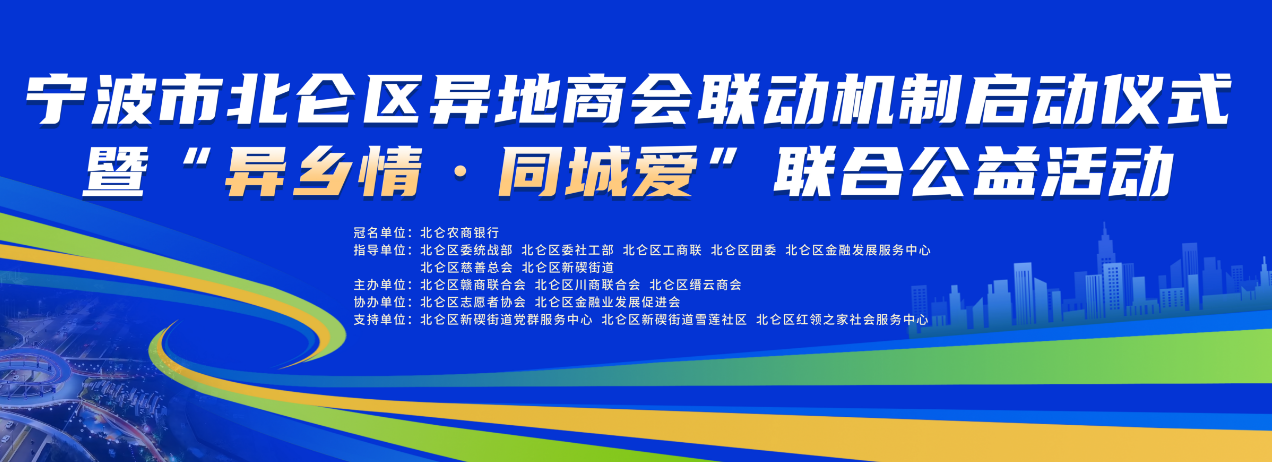 宁波市北仑区异地商会联动机制启动仪式
暨“异乡情·同城爱”联合公益活动

冠名单位：北仑农商银行
指导单位：北仑区委统战部 北仑区委社工部 北仑区工商联 北仑区团委 北仑区金融发展服务中心 北仑区慈善总会 北仑区新碶街道
主办单位：北仑区赣商联合会 北仑区川商联合会 北仑区缙云商会
协办单位：北仑区志愿者协会 北仑区金融业发展促进会
支持单位：北仑区新碶街道党群服务中心 北仑区新碶街道雪莲社区 北仑区红领之家社会服务中心